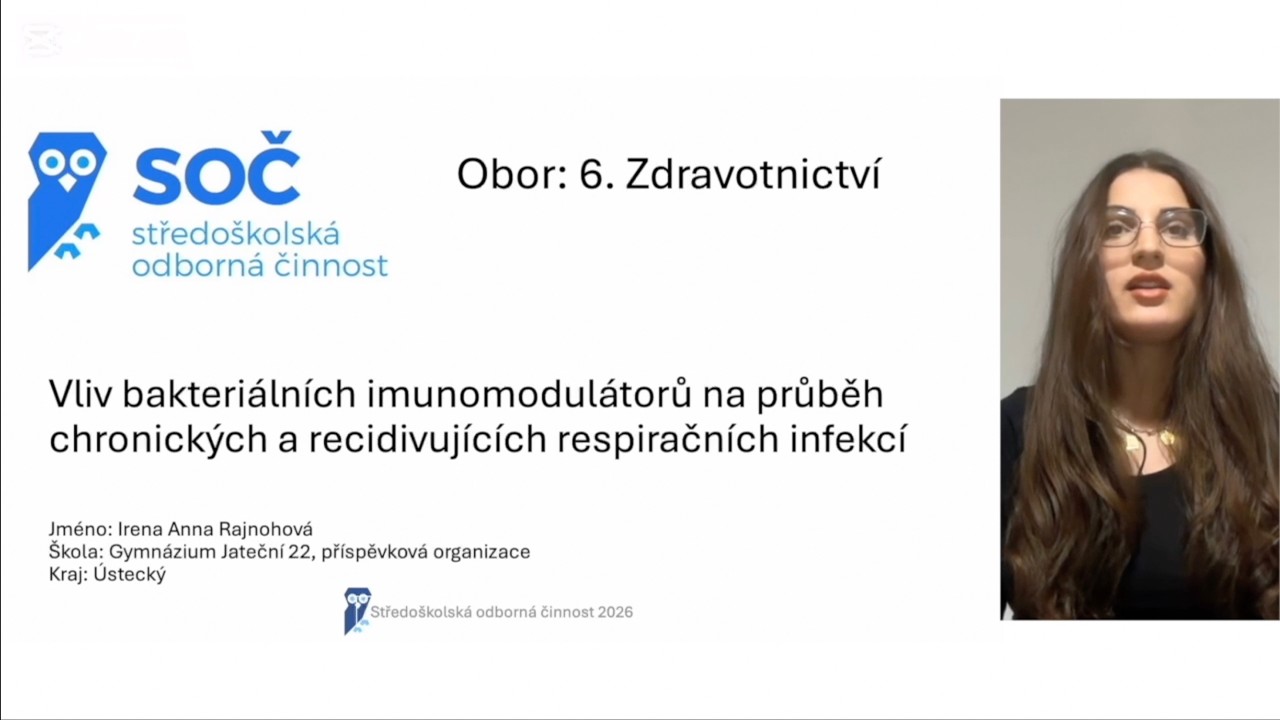 SOČ
středoškolská
odborná činnost

Obor: 6. Zdravotnictví

Vliv bakteriálních imunomodulátorů na průběh chronických a recidivujících respiračních infekcí

Jméno: Irena Anna Rajnohová
Škola: Gymnázium Jateční 22, příspěvková organizace
Kraj: Ústecký

Středoškolská odborná činnost 2026